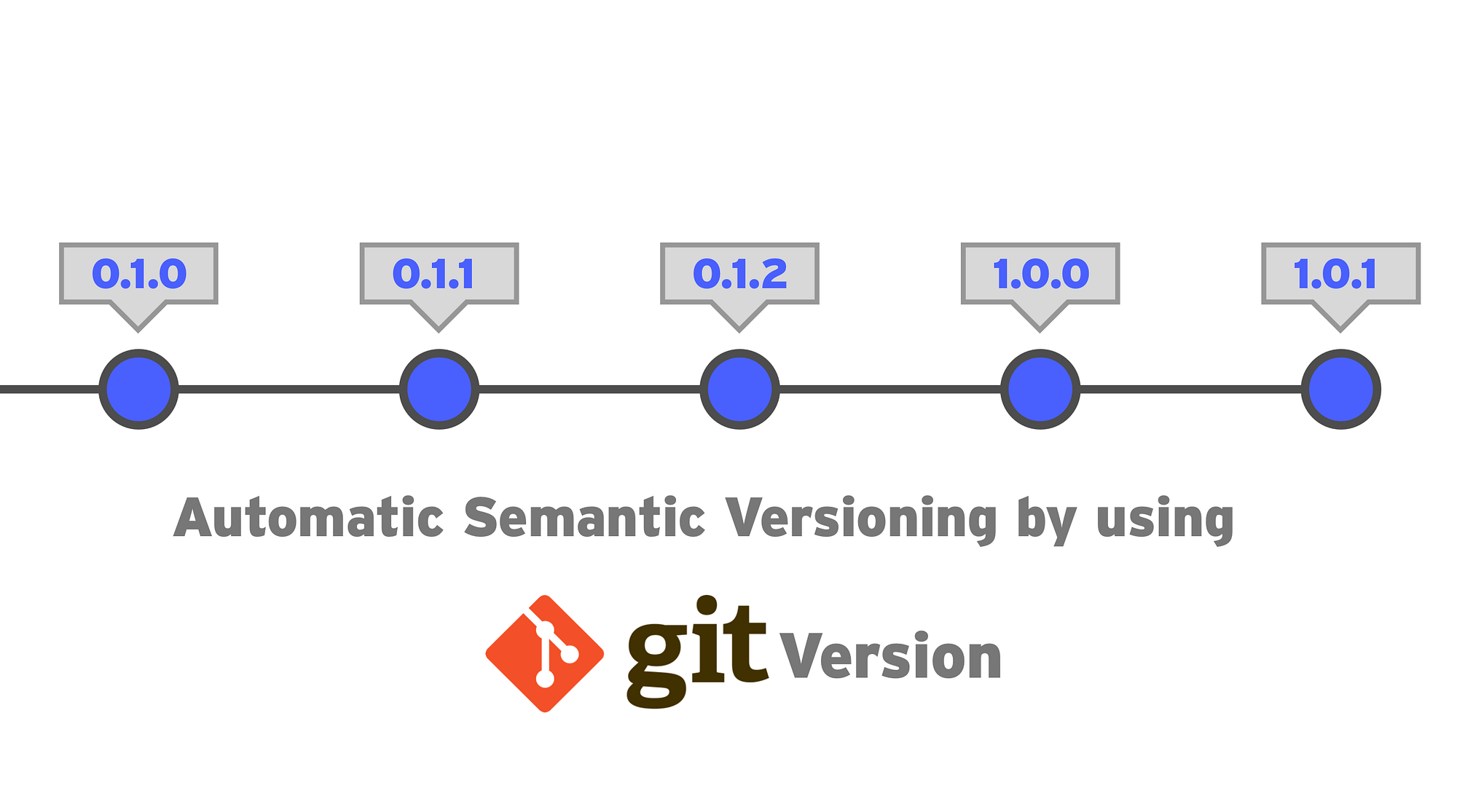 0.1.0
0.1.1
0.1.2
1.0.0
1.0.1

Automatic Semantic Versioning by using

git Version